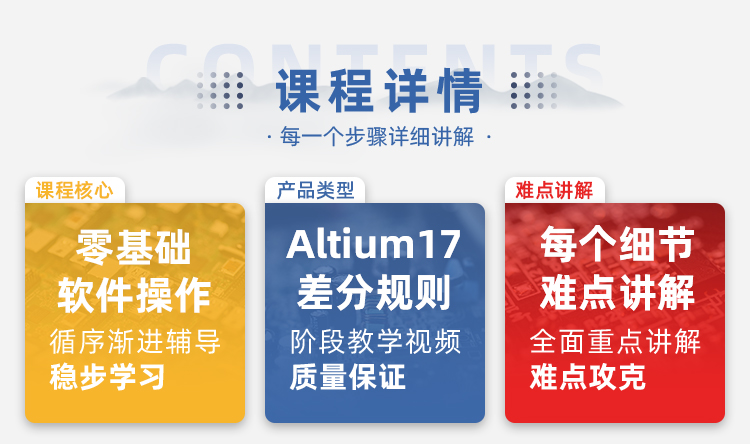 CONTENTS

课程详情

· 每一个步骤详细讲解 ·

课程核心

零基础
软件操作

循序渐进辅导
稳步学习

产品类型

Altium17
差分规则

阶段教学视频
质量保证

难点讲解

每个细节
难点讲解

全面重点讲解
难点攻克